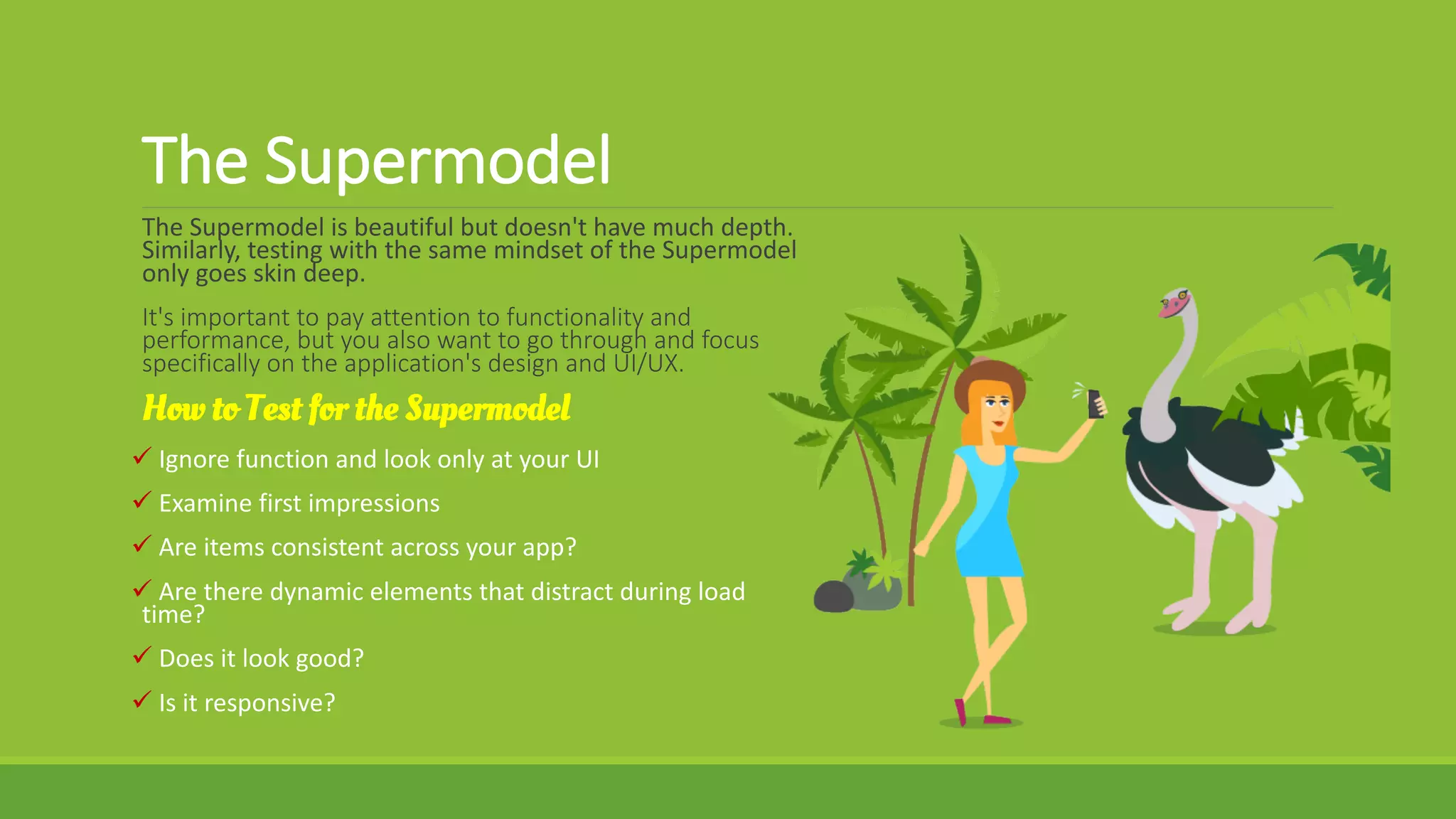 The Supermodel

The Supermodel is beautiful but doesn't have much depth. Similarly, testing with the same mindset of the Supermodel only goes skin deep.

It's important to pay attention to functionality and performance, but you also want to go through and focus specifically on the application's design and UI/UX.

How to Test for the Supermodel

✓ Ignore function and look only at your UI

✓ Examine first impressions

✓ Are items consistent across your app?

✓ Are there dynamic elements that distract during load time?

✓ Does it look good?

✓ Is it responsive?